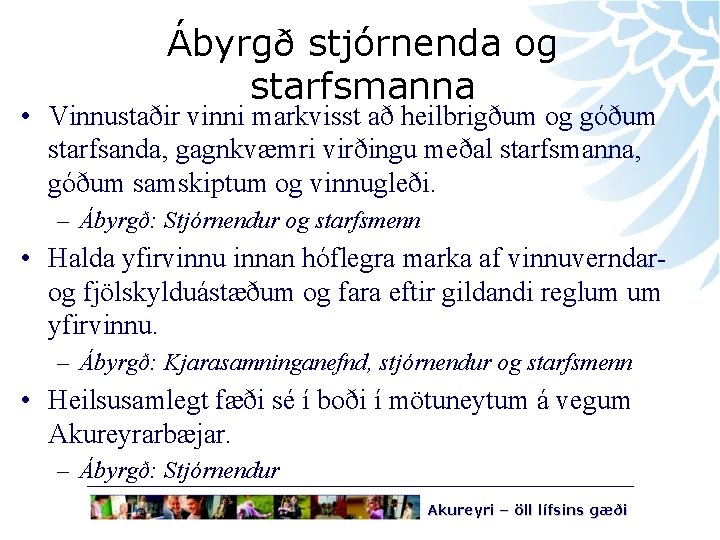 Ábyrgð stjórnenda og starfsmanna

• Vinnustaðir vinni markvisst að heilbrigðum og góðum starfsanda, gagnkvæmri virðingu meðal starfsmanna, góðum samskiptum og vinnugleði.
– Ábyrgð: Stjórnendur og starfsmenn

• Halda yfirvinnu innan hóflegra marka af vinnuverndar- og fjölskylduástæðum og fara eftir gildandi reglum um yfirvinnu.
– Ábyrgð: Kjarasamninganefnd, stjórnendur og starfsmenn

• Heilsusamlegt fæði sé í boði í mötuneytum á vegum Akureyrarbæjar.
– Ábyrgð: Stjórnendur

Akureyri – öll lífsins gæði